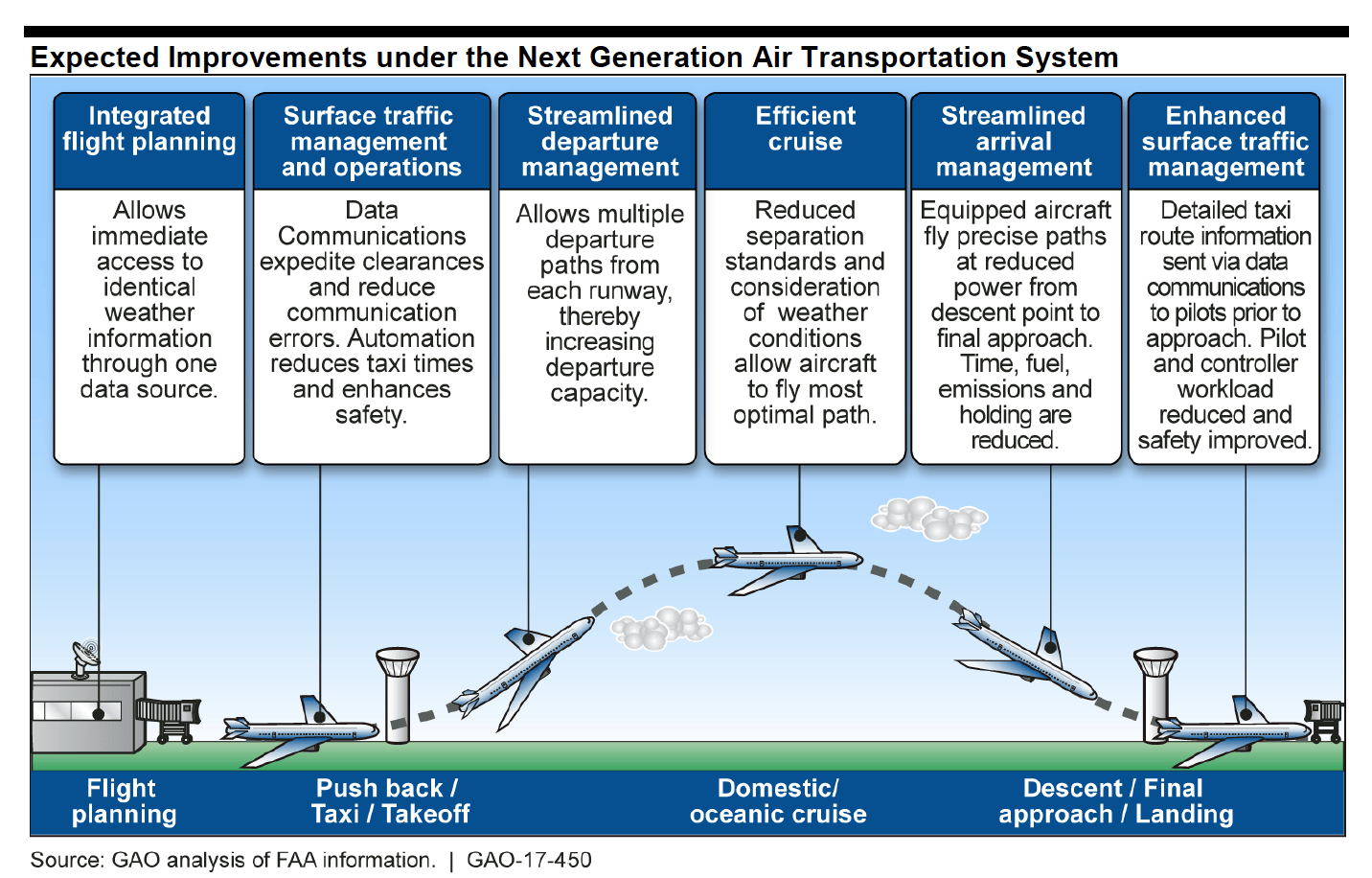 Expected Improvements under the Next Generation Air Transportation System

Integrated flight planning

Allows immediate access to identical weather information through one data source.

Surface traffic management and operations

Data Communications expedite clearances and reduce communication errors. Automation reduces taxi times and enhances safety.

Streamlined departure management

Allows multiple departure paths from each runway, thereby increasing departure capacity.

Efficient cruise

Reduced separation standards and consideration of weather conditions allow aircraft to fly most optimal path.

Streamlined arrival management

Equipped aircraft fly precise paths at reduced power from descent point to final approach. Time, fuel, emissions and holding are reduced.

Enhanced surface traffic management

Detailed taxi route information sent via data communications to pilots prior to approach. Pilot and controller workload reduced and safety improved.

Flight planning

Push back / Taxi / Takeoff

Domestic/ oceanic cruise

Descent / Final approach / Landing

Source: GAO analysis of FAA information. | GAO-17-450